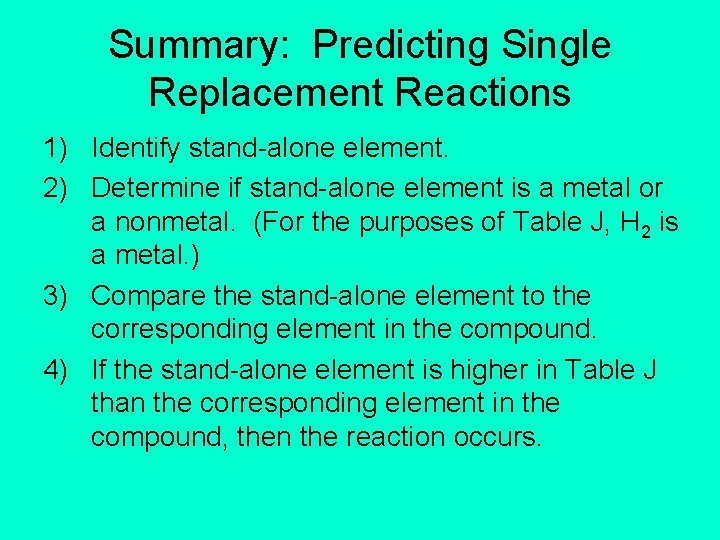 Summary: Predicting Single Replacement Reactions

1) Identify stand-alone element.

2) Determine if stand-alone element is a metal or a nonmetal. (For the purposes of Table J, $H_2$ is a metal.)

3) Compare the stand-alone element to the corresponding element in the compound.

4) If the stand-alone element is higher in Table J than the corresponding element in the compound, then the reaction occurs.